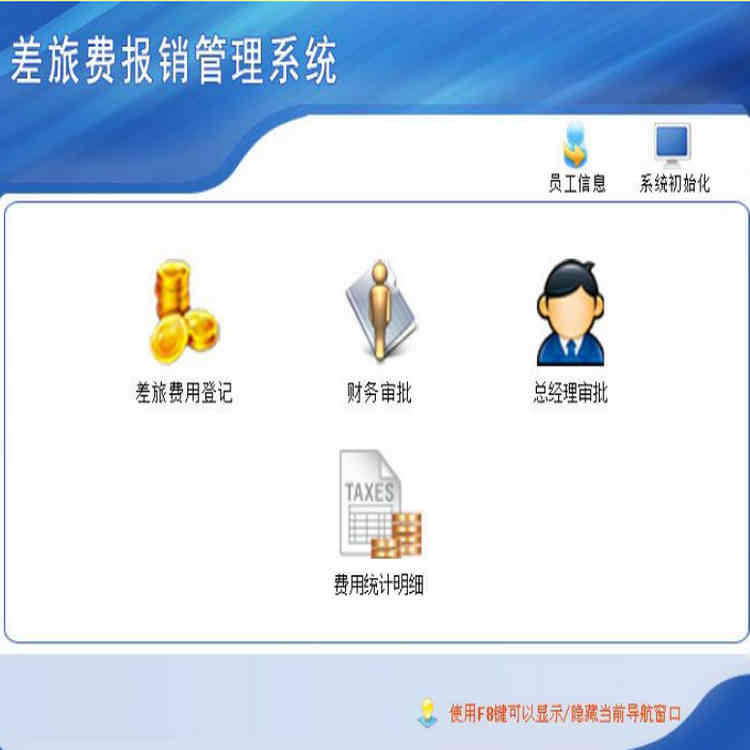 差旅费报销管理系统

员工信息

系统初始化

差旅费用登记

财务审批

总经理审批

TAXES

费用统计明细

使用F8键可以显示/隐藏当前导航窗口